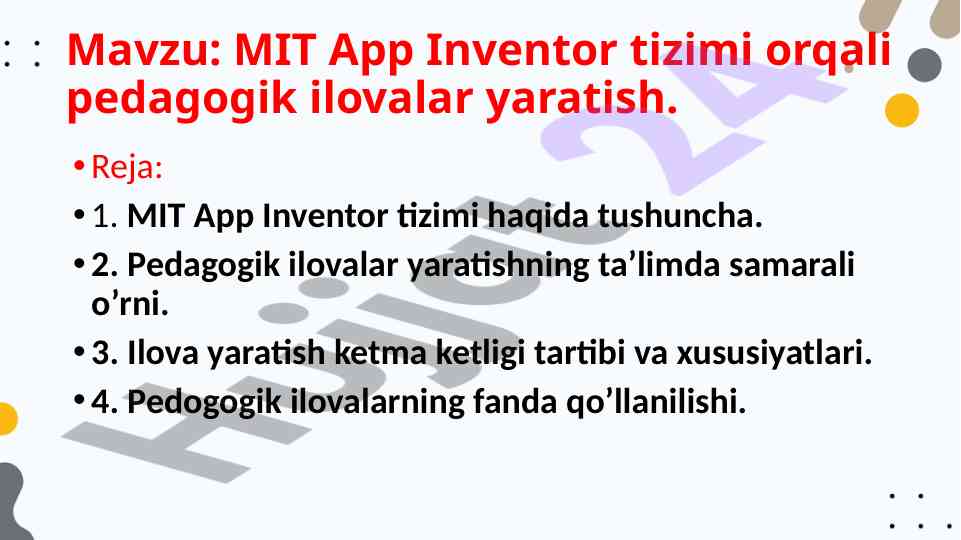 Mavzu: MIT App Inventor tizimi orqali pedagogik ilovalar yaratish.

• Reja:
• 1. MIT App Inventor tizimi haqida tushuncha.
• 2. Pedagogik ilovalar yaratishning ta’limda samarali o’rni.
• 3. Ilova yaratish ketma ketligi tartibi va xususiyatlari.
• 4. Pedogogik ilovalarning fanda qo’llanilishi.

Hujjat 24